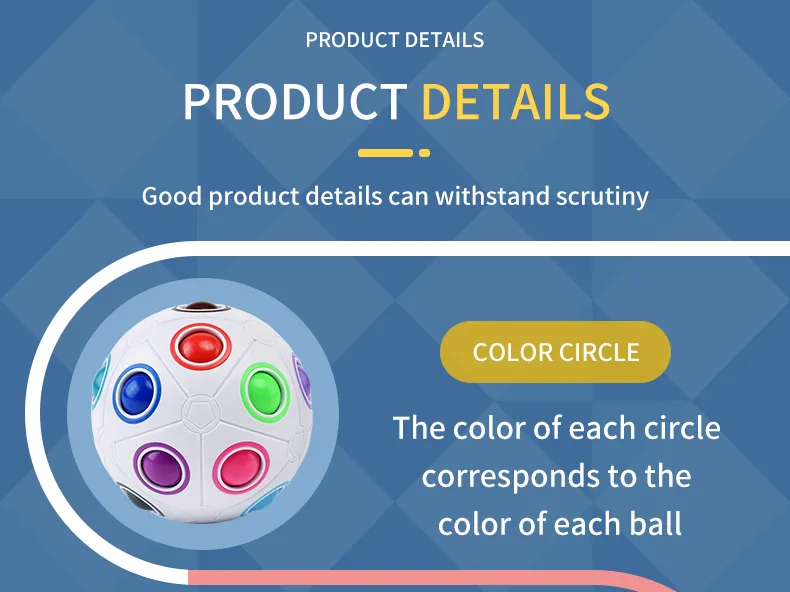 PRODUCT DETAILS

PRODUCT DETAILS

Good product details can withstand scrutiny

COLOR CIRCLE

The color of each circle corresponds to the color of each ball